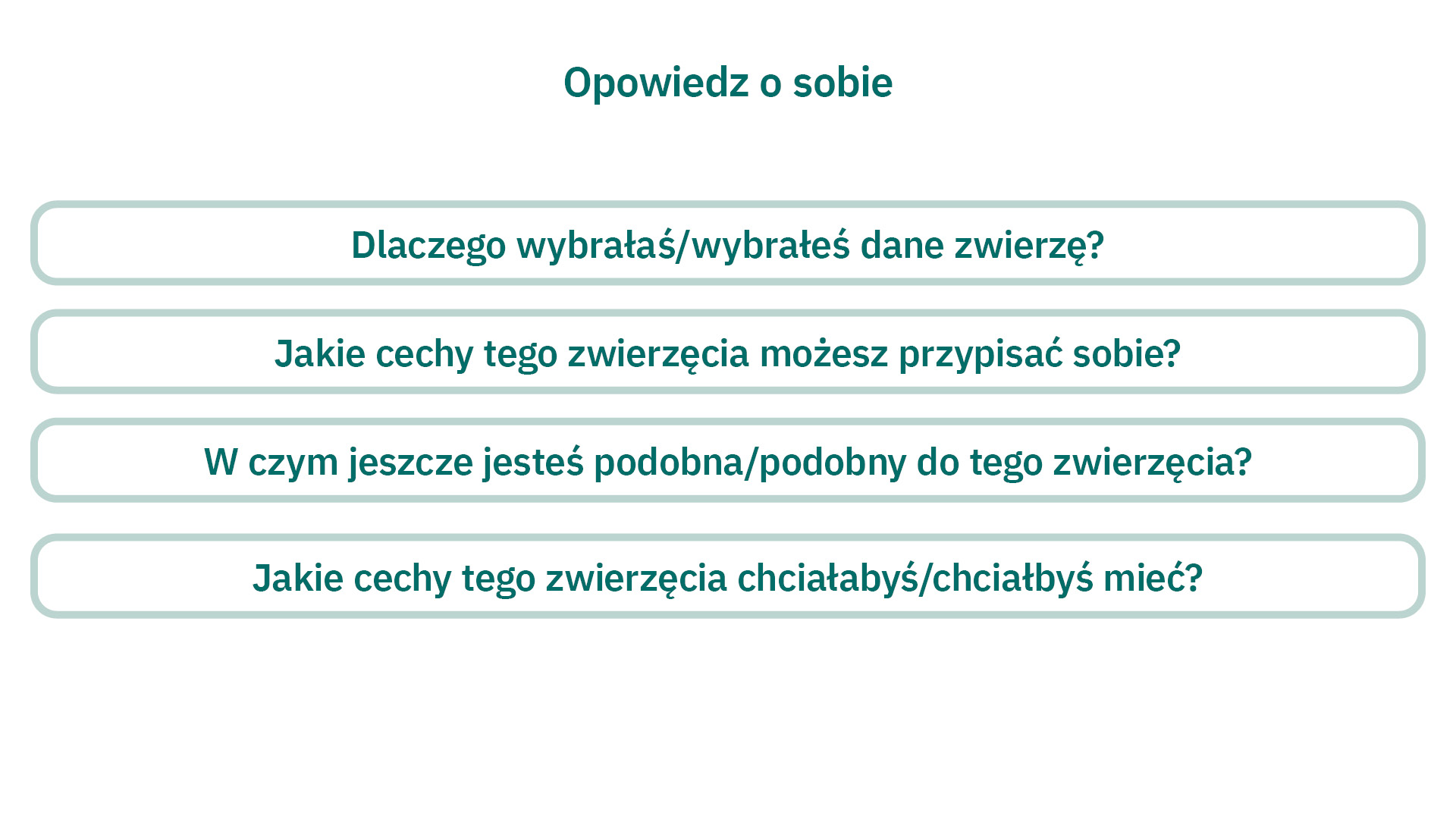 Opowiedz o sobie

Dlaczego wybrałaś/wybrałeś dane zwierzę?

Jakie cechy tego zwierzęcia możesz przypisać sobie?

W czym jeszcze jesteś podobna/podobny do tego zwierzęcia?

Jakie cechy tego zwierzęcia chciałabyś/chciałbyś mieć?